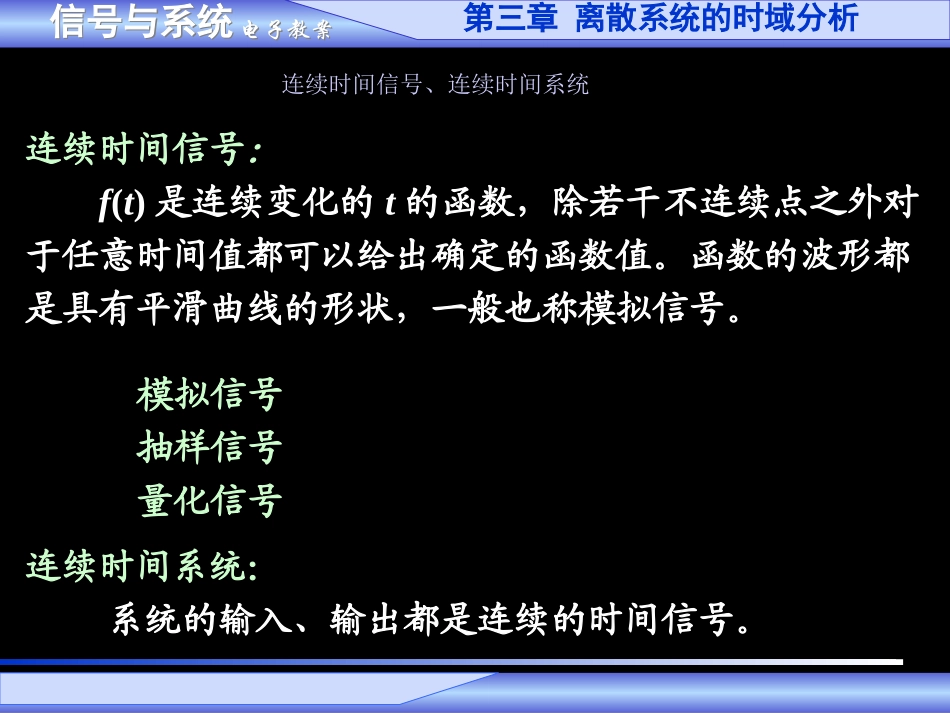 信号与系统 电子教案

第三章 离散系统的时域分析

连续时间信号、连续时间系统

连续时间信号:

$f(t)$ 是连续变化的 $t$ 的函数，除若干不连续点之外对于任意时间值都可以给出确定的函数值。函数的波形都是具有平滑曲线的形状，一般也称模拟信号。

模拟信号
抽样信号
量化信号

连续时间系统:

系统的输入、输出都是连续的时间信号。